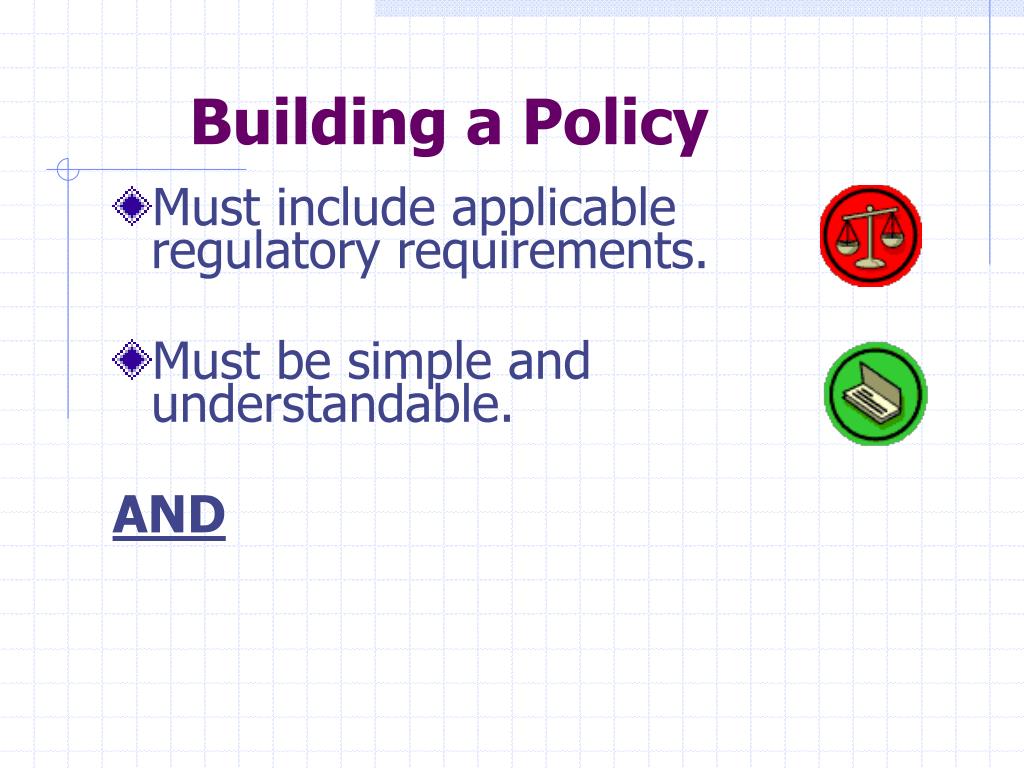 Building a Policy

Must include applicable regulatory requirements.

Must be simple and understandable.

AND